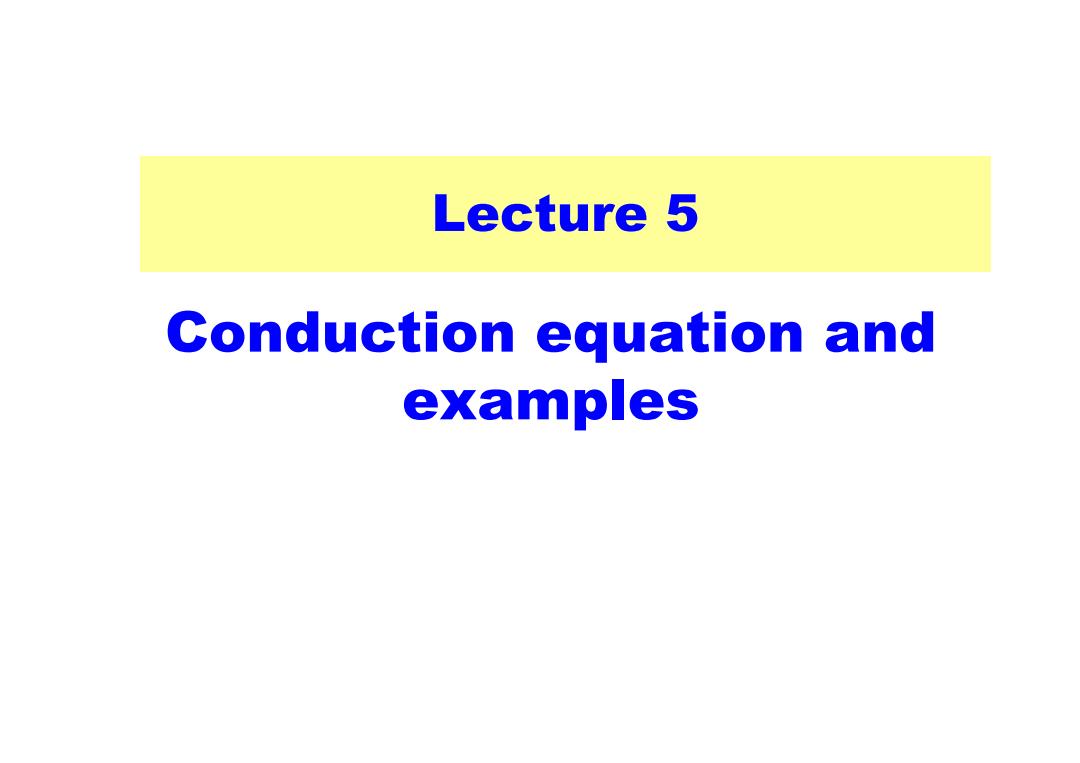 Lecture 5

Conduction equation and examples